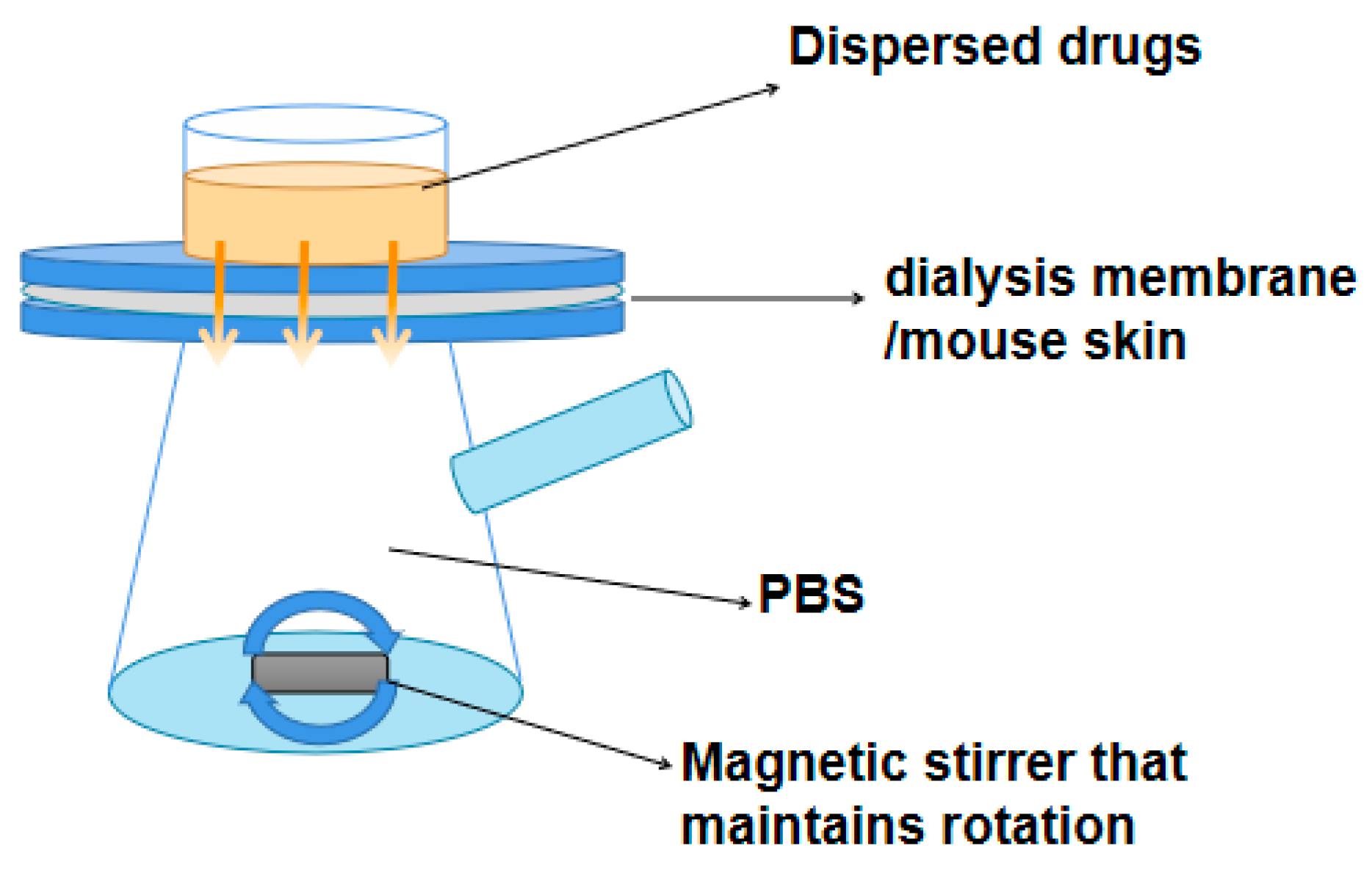 Dispersed drugs

dialysis membrane /mouse skin

PBS

Magnetic stirrer that maintains rotation